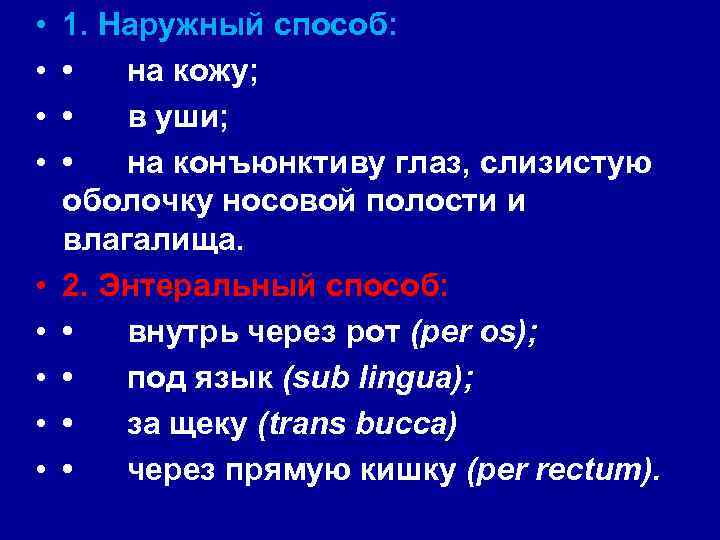 • 1. Наружный способ:
• • на кожу;
• • в уши;
• • на конъюнктиву глаз, слизистую оболочку носовой полости и влагалища.
• 2. Энтеральный способ:
• • внутрь через рот (per os);
• • под язык (sub lingua);
• • за щеку (trans bucca)
• • через прямую кишку (per rectum).